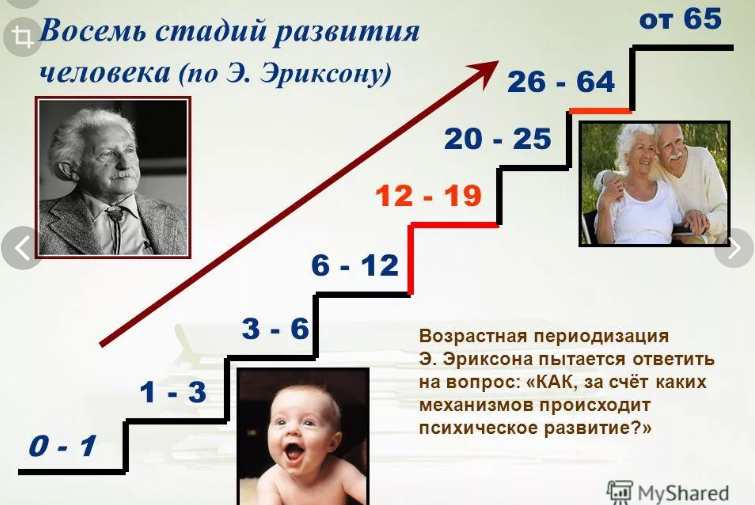 Восемь стадий развития человека (по Э. Эриксону)

от 65

26 - 64

20 - 25

12 - 19

6 - 12

3 - 6

1 - 3

0 - 1

Возрастная периодизация Э. Эриксона пытается ответить на вопрос: «КАК, за счёт каких механизмов происходит психическое развитие?»

MyShared